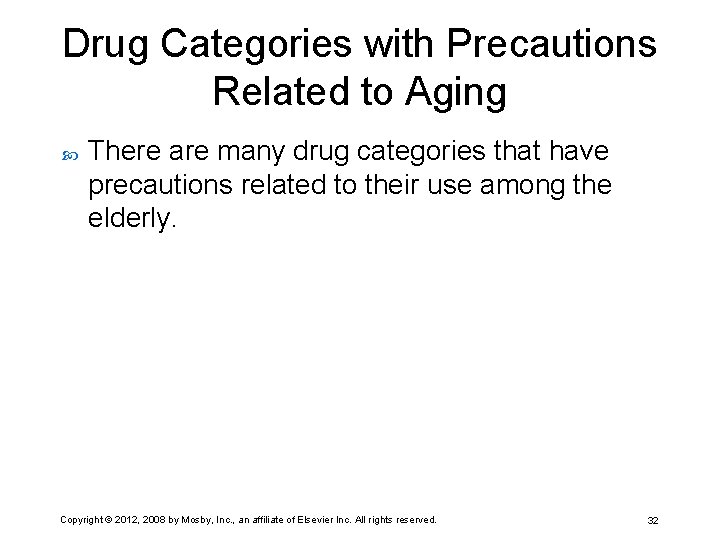 Drug Categories with Precautions Related to Aging

There are many drug categories that have precautions related to their use among the elderly.

Copyright © 2012, 2008 by Mosby, Inc., an affiliate of Elsevier Inc. All rights reserved.

32